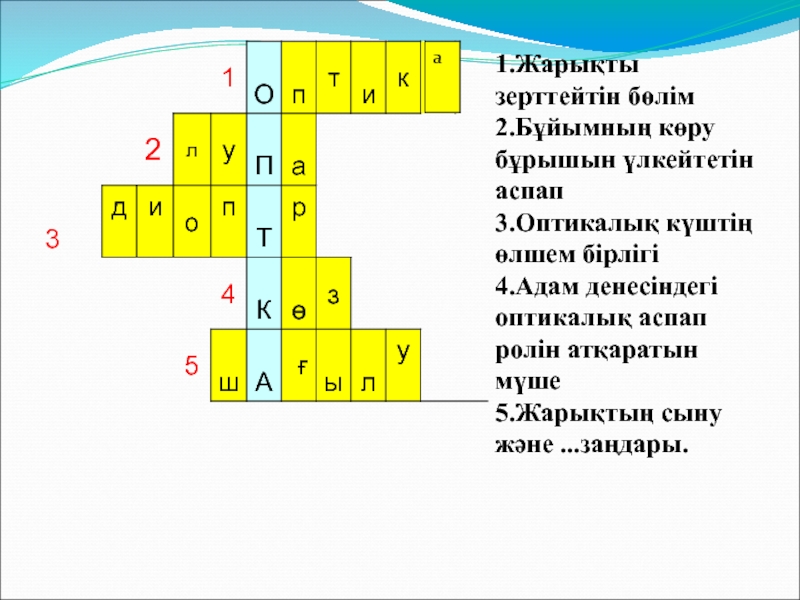 1 О п т и к а

2 л у П а

3 д и о п Т р

4 К ө з

5 ш А ғ ы л у

1.Жарықты зерттейтін бөлім
2.Бұйымның көру бұрышын үлкейтетін аспап
3.Оптикалық күштің өлшем бірлігі
4.Адам денесіндегі оптикалық аспап ролін атқаратын мүше
5.Жарықтың сыну және ...заңдары.